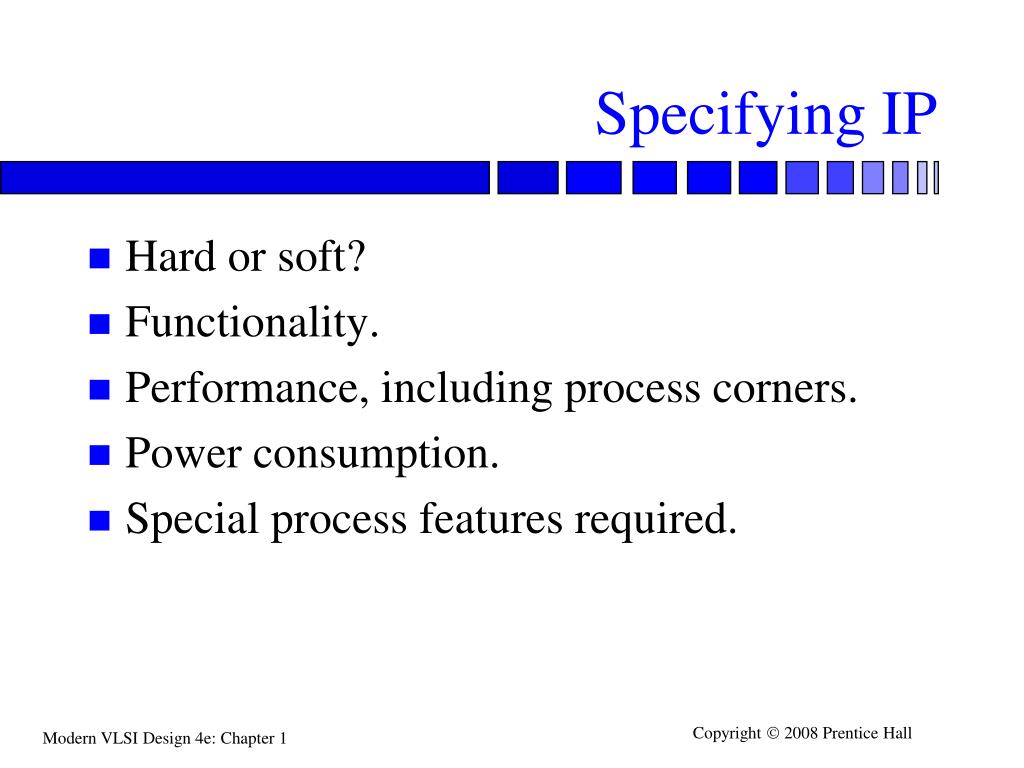 Specifying IP

- Hard or soft?
- Functionality.
- Performance, including process corners.
- Power consumption.
- Special process features required.

Modern VLSI Design 4e: Chapter 1

Copyright © 2008 Prentice Hall